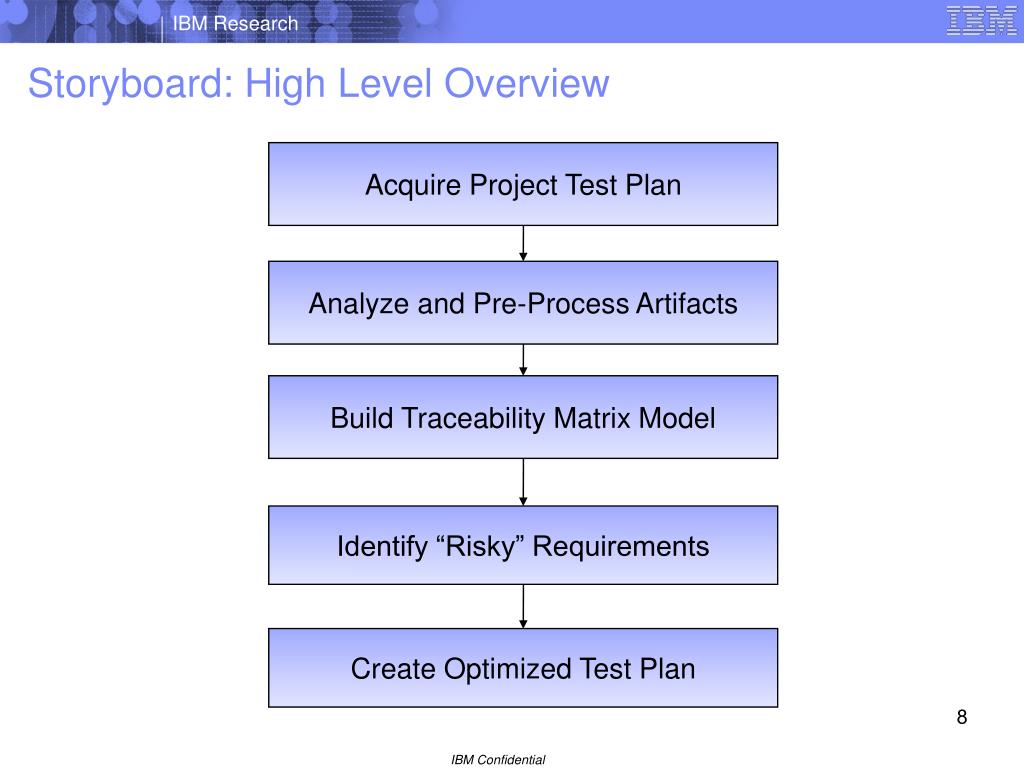 IBM Research

IBM

Storyboard: High Level Overview

Acquire Project Test Plan

Analyze and Pre-Process Artifacts

Build Traceability Matrix Model

Identify “Risky” Requirements

Create Optimized Test Plan

8

IBM Confidential